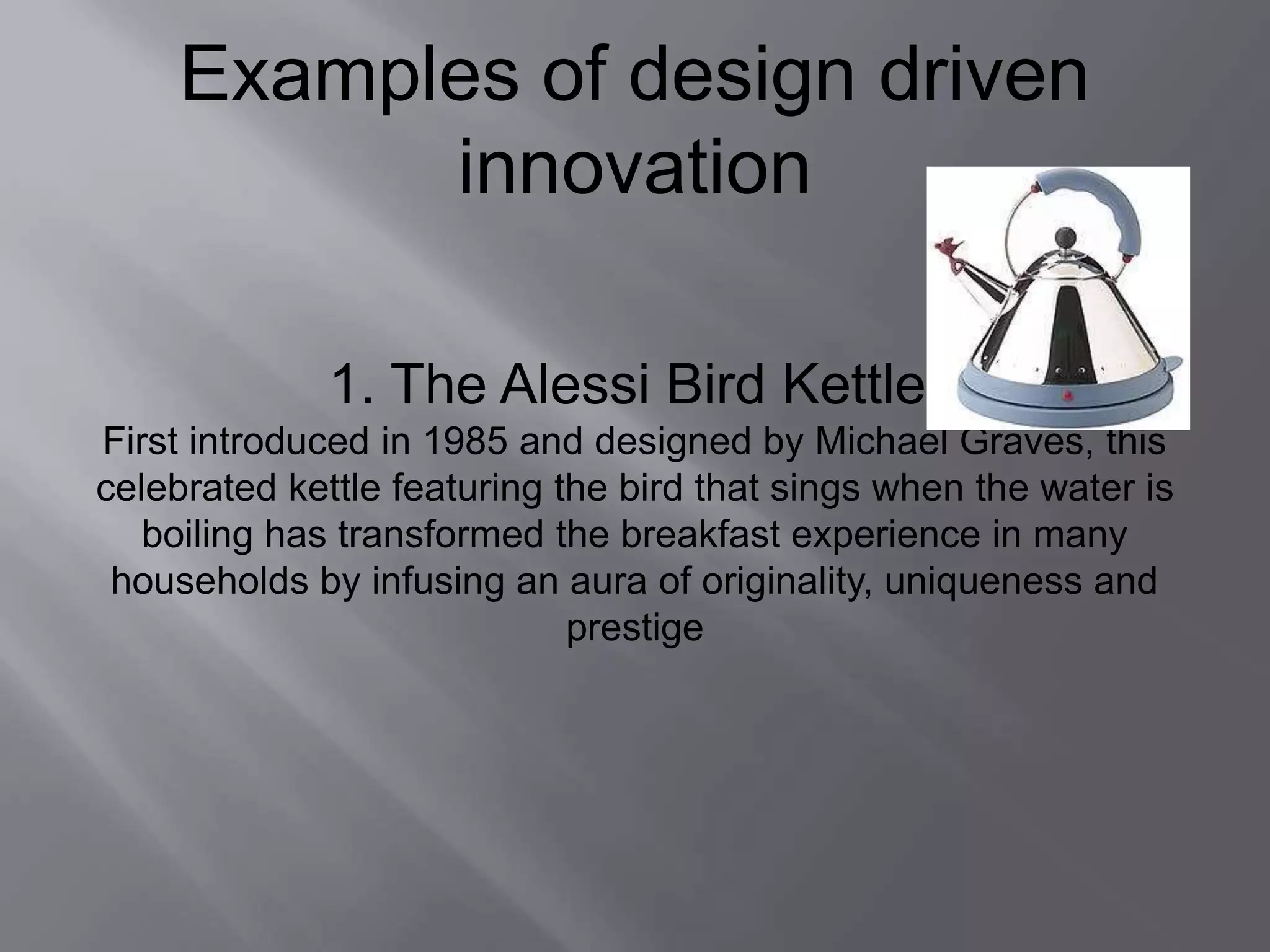 Examples of design driven innovation

1. The Alessi Bird Kettle

First introduced in 1985 and designed by Michael Graves, this celebrated kettle featuring the bird that sings when the water is boiling has transformed the breakfast experience in many households by infusing an aura of originality, uniqueness and prestige